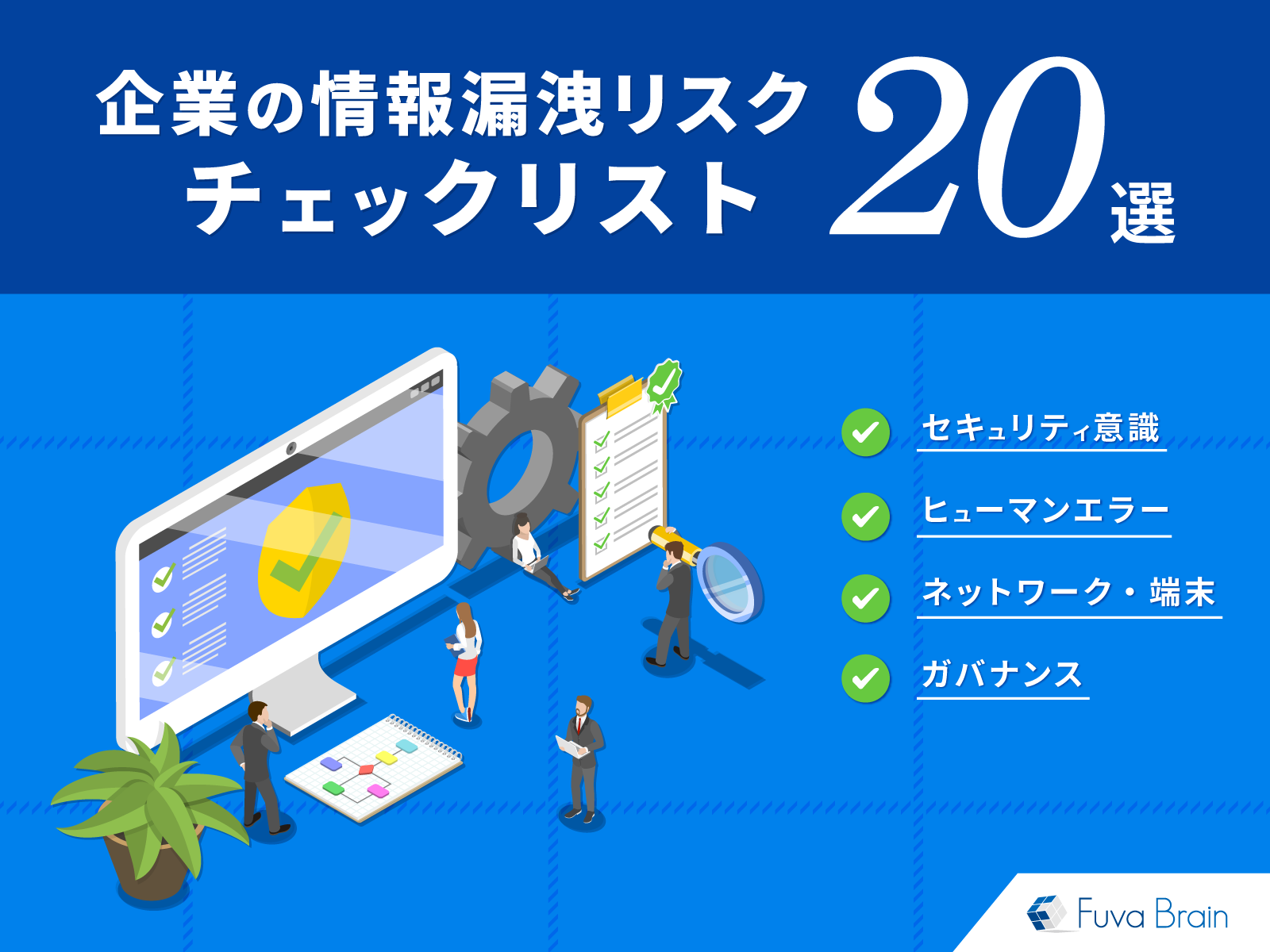 企業の情報漏洩リスク
チェックリスト 20選

セキュリティ意識
ヒューマンエラー
ネットワーク・端末
ガバナンス

Fuva Brain